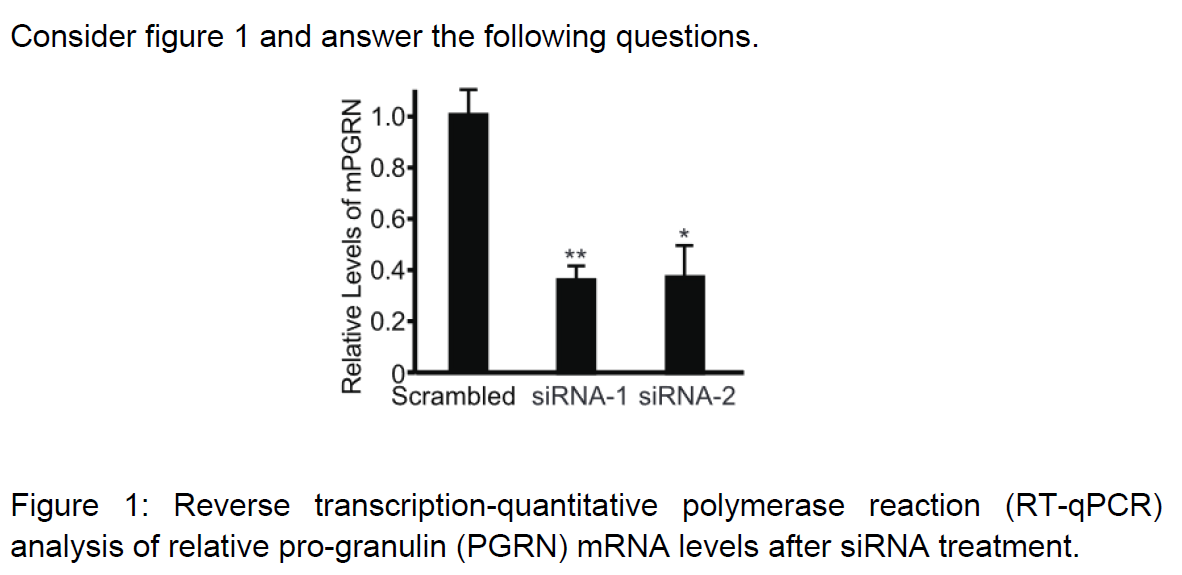 Consider figure 1 and answer the following questions.

Relative Levels of mPGRN
1.0
0.8
0.6
0.4
0.2
0
**
*
Scrambled siRNA-1 siRNA-2

Figure 1: Reverse transcription-quantitative polymerase reaction (RT-qPCR) analysis of relative pro-granulin (PGRN) mRNA levels after siRNA treatment.